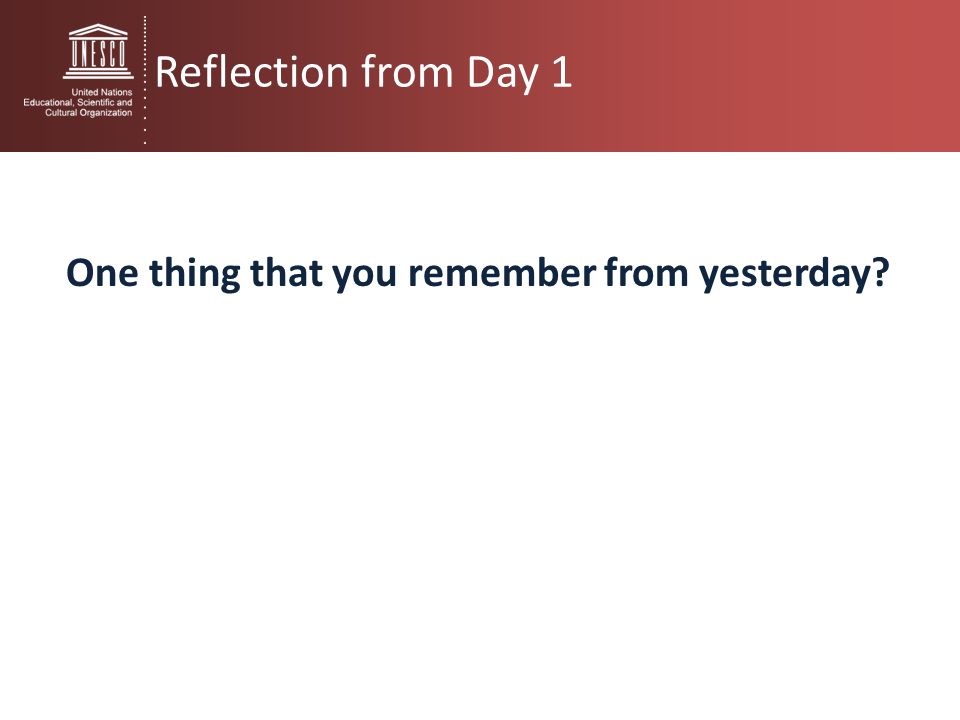 UNESCO

United Nations
Educational, Scientific and
Cultural Organization

Reflection from Day 1

One thing that you remember from yesterday?